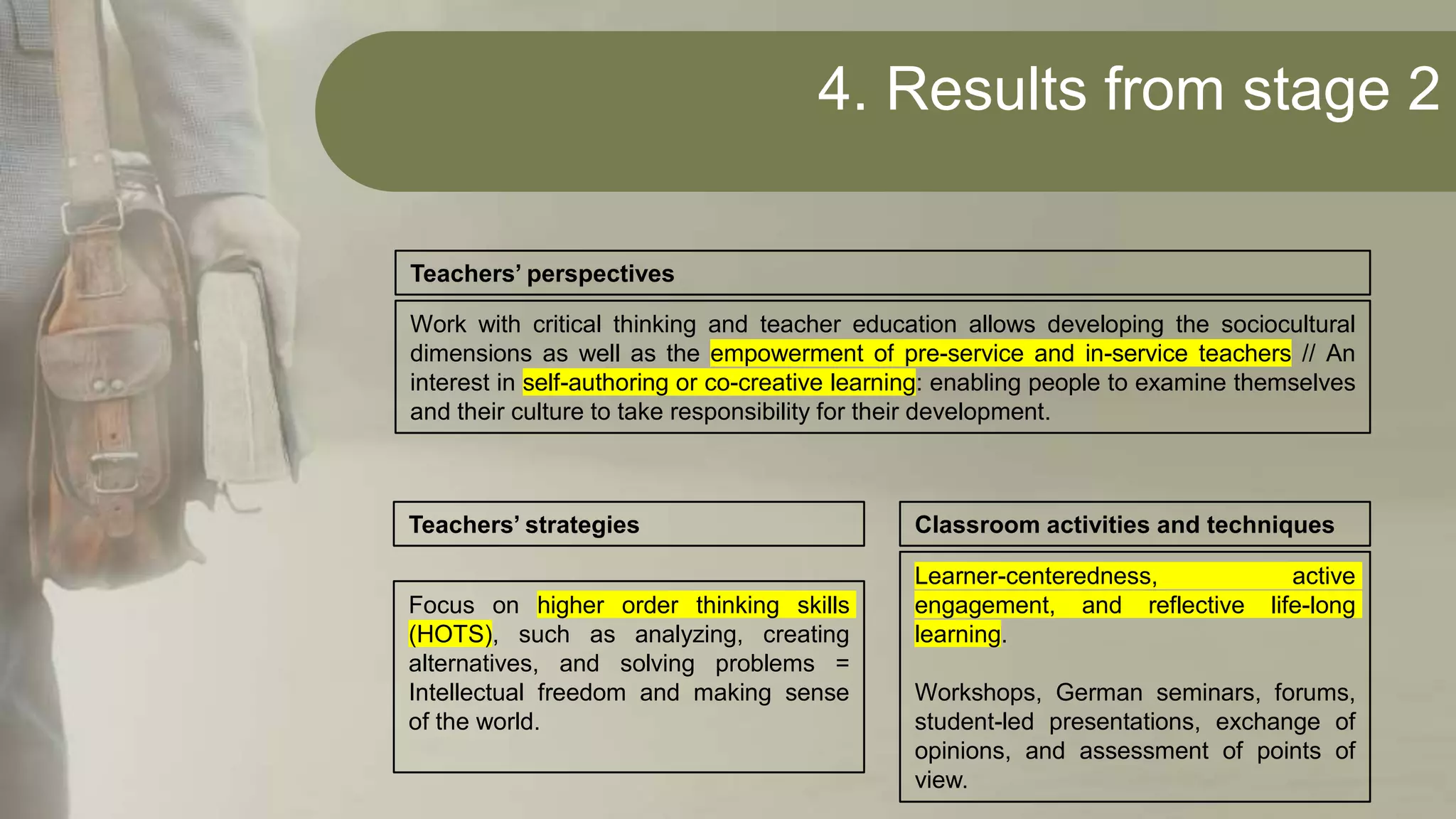 4. Results from stage 2

Teachers' perspectives

Work with critical thinking and teacher education allows developing the sociocultural dimensions as well as the empowerment of pre-service and in-service teachers // An interest in self-authoring or co-creative learning: enabling people to examine themselves and their culture to take responsibility for their development.

Teachers' strategies

Focus on higher order thinking skills (HOTS), such as analyzing, creating alternatives, and solving problems = Intellectual freedom and making sense of the world.

Classroom activities and techniques

Learner-centeredness, active engagement, and reflective life-long learning.

Workshops, German seminars, forums, student-led presentations, exchange of opinions, and assessment of points of view.